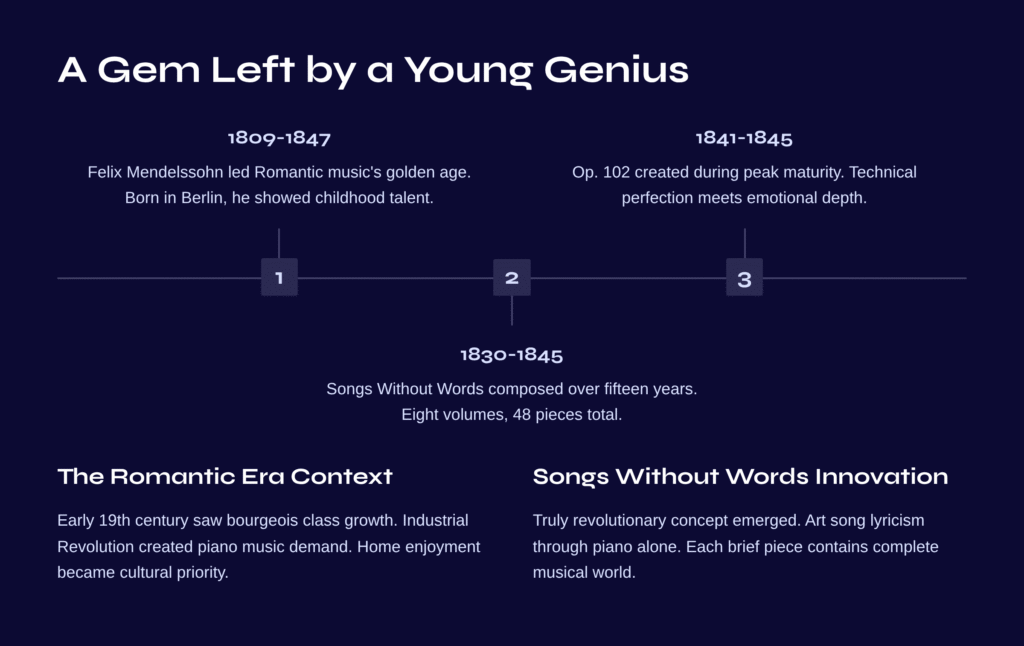 A Gem Left by a Young Genius

1809-1847

Felix Mendelssohn led Romantic music's golden age. Born in Berlin, he showed childhood talent.

1841-1845

Op. 102 created during peak maturity. Technical perfection meets emotional depth.

1

2

3

1830-1845

Songs Without Words composed over fifteen years. Eight volumes, 48 pieces total.

The Romantic Era Context

Early 19th century saw bourgeois class growth. Industrial Revolution created piano music demand. Home enjoyment became cultural priority.

Songs Without Words Innovation

Truly revolutionary concept emerged. Art song lyricism through piano alone. Each brief piece contains complete musical world.